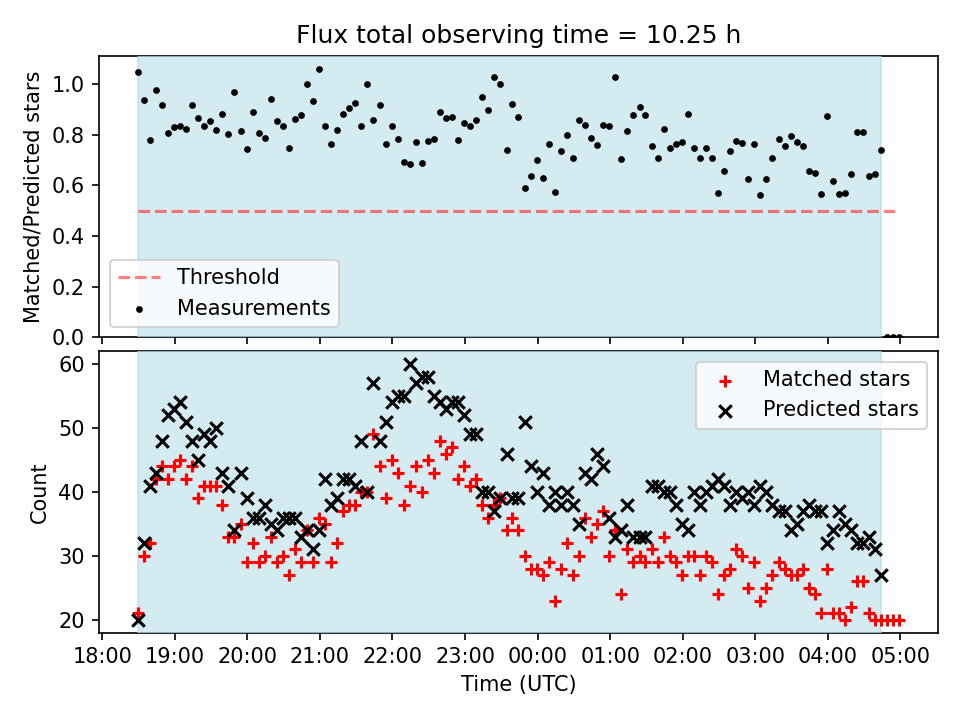 Flux total observing time = 10.25 h

Matched/Predicted stars

1.0
0.8
0.6
0.4
0.2
0.0

Threshold
Measurements

Count

60
50
40
30
20

Matched stars
Predicted stars

18:00 19:00 20:00 21:00 22:00 23:00 00:00 01:00 02:00 03:00 04:00 05:00

Time (UTC)